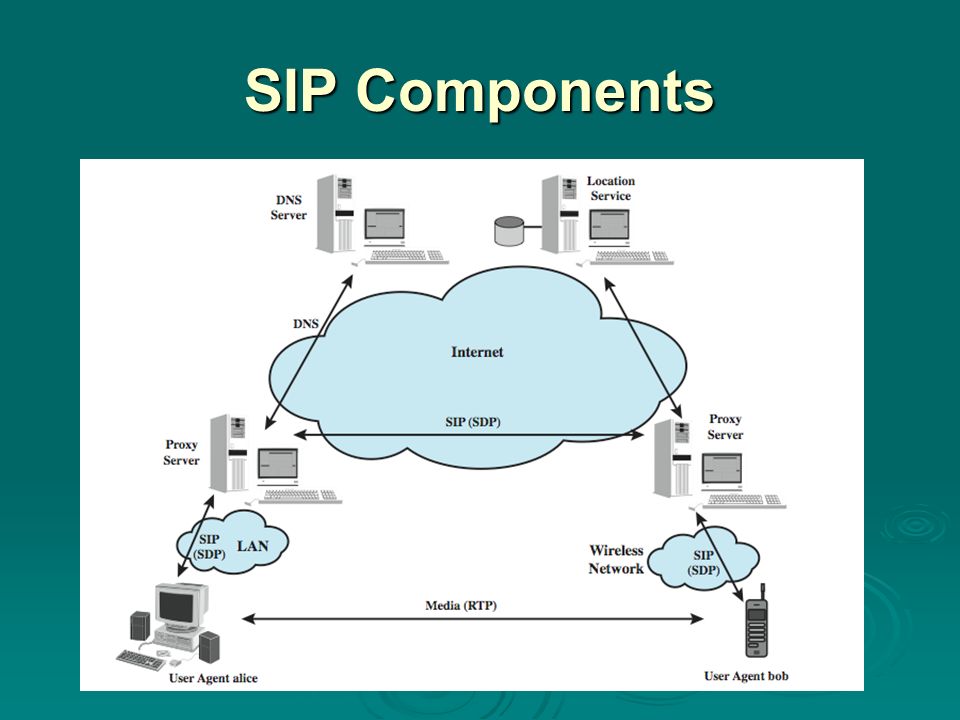 SIP Components

DNS Server

Location Service

DNS

Internet

SIP (SDP)

Proxy Server

Proxy Server

SIP (SDP)

LAN

Wireless Network

SIP (SDP)

Media (RTP)

User Agent alice

User Agent bob